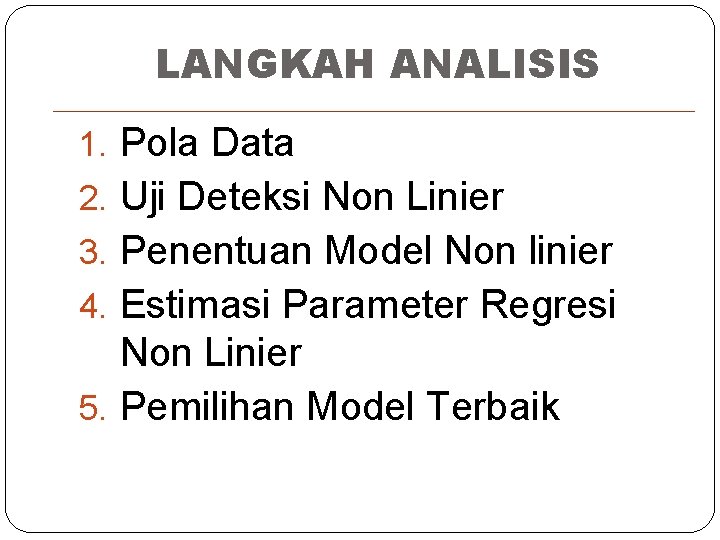 LANGKAH ANALISIS

1. Pola Data
2. Uji Deteksi Non Linier
3. Penentuan Model Non linier
4. Estimasi Parameter Regresi Non Linier
5. Pemilihan Model Terbaik